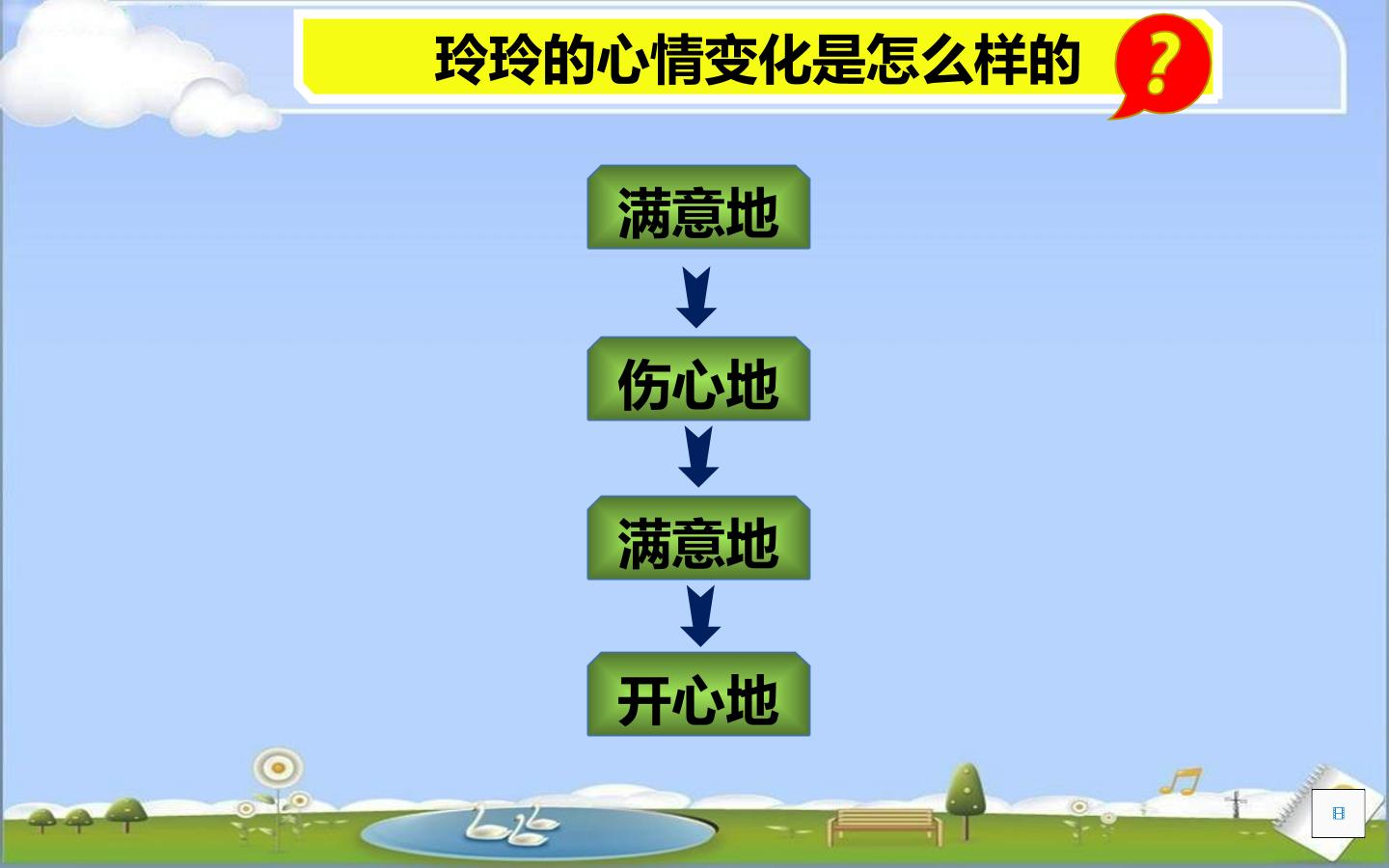 玲玲的心情变化是怎么样的 ?

满意地

伤心地

满意地

开心地